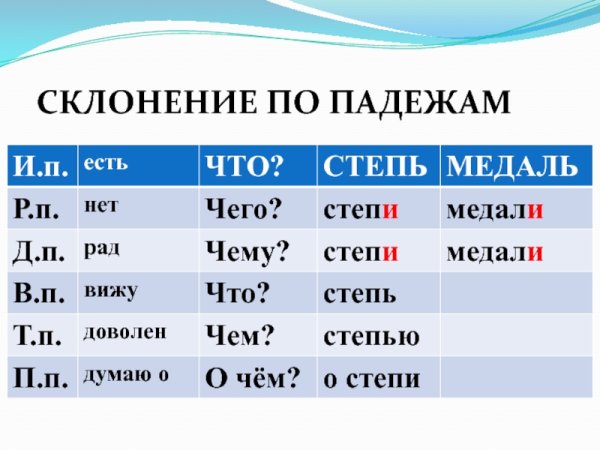 СКЛОНЕНИЕ ПО ПАДЕЖАМ

| И.п. | есть | ЧТО? | СТЕПЬ | МЕДАЛЬ |
|---|---|---|---|---|
| Р.п. | нет | Чего? | степи | медали |
| Д.п. | рад | Чему? | степи | медали |
| В.п. | вижу | Что? | степь | |
| Т.п. | доволен | Чем? | степью | |
| П.п. | думаю о | О чём? | о степи | |